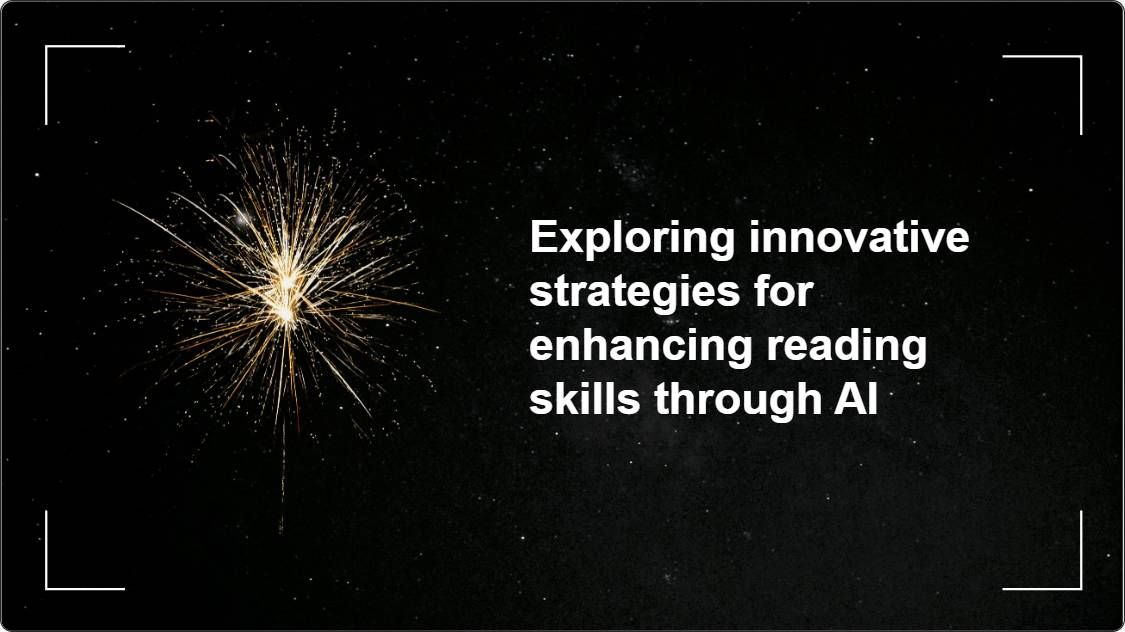 Exploring innovative strategies for enhancing reading skills through AI